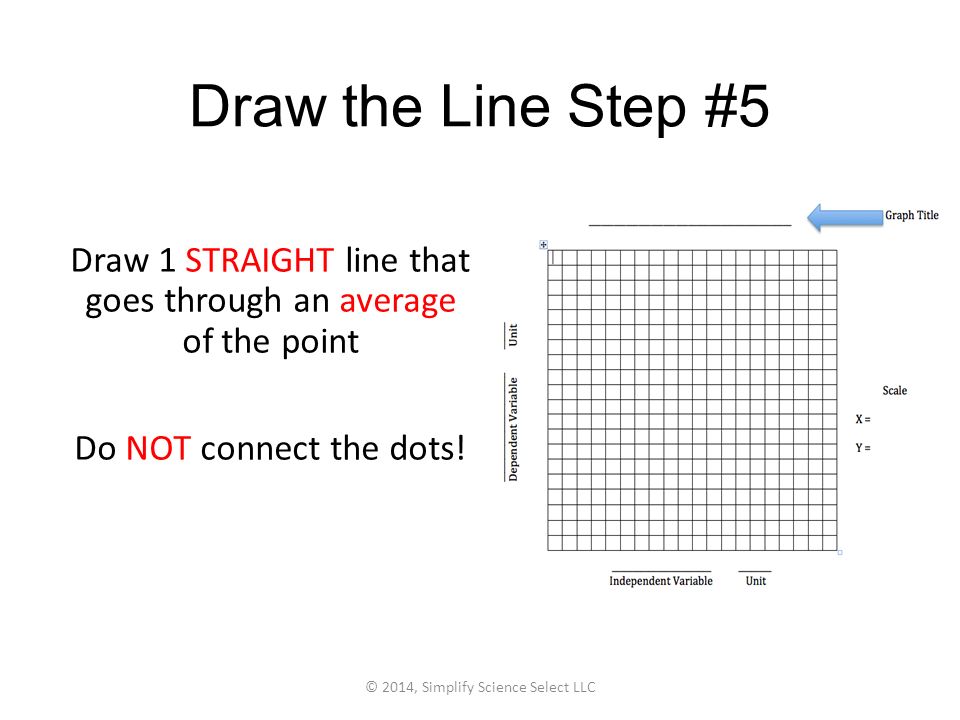 Draw the Line Step #5

Draw 1 STRAIGHT line that goes through an average of the point

Do NOT connect the dots!

Graph Title

Dependent Variable

Unit

Scale

X =

Y =

Independent Variable

Unit

© 2014, Simplify Science Select LLC